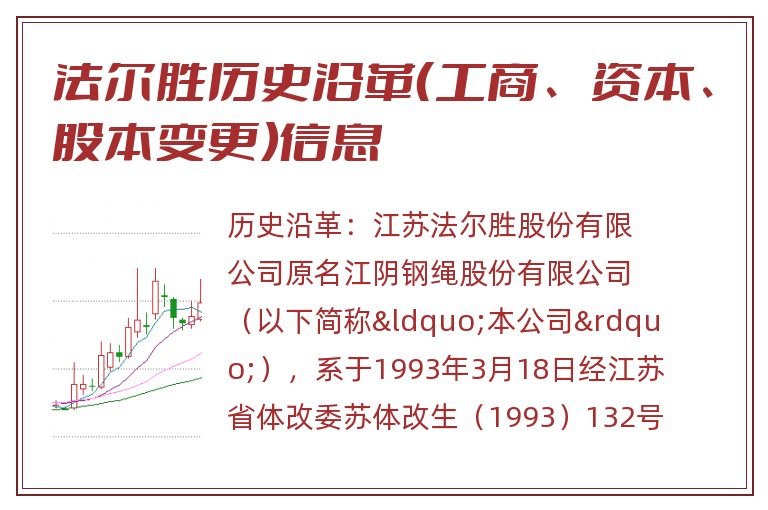 法尔胜历史沿革(工商、资本、股本变更)信息

历史沿革：江苏法尔胜股份有限公司原名江阴钢绳股份有限公司（以下简称&ldquo;本公司&rdquo;），系于1993年3月18日经江苏省体改委苏体改生（1993）132号